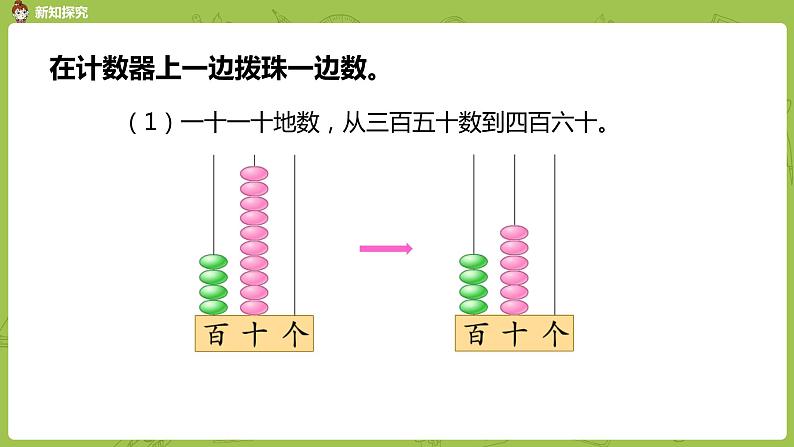 新知探究

在计数器上一边拨珠一边数。

（1）一十一十地数，从三百五十数到四百六十。

百 十 个

百 十 个